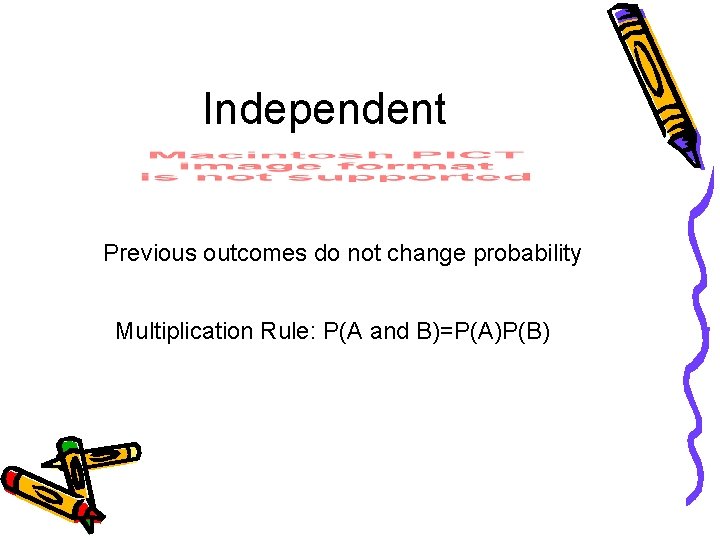 Independent

Macintosh PICT image format is not supported

Previous outcomes do not change probability

Multiplication Rule: P(A and B)=P(A)P(B)